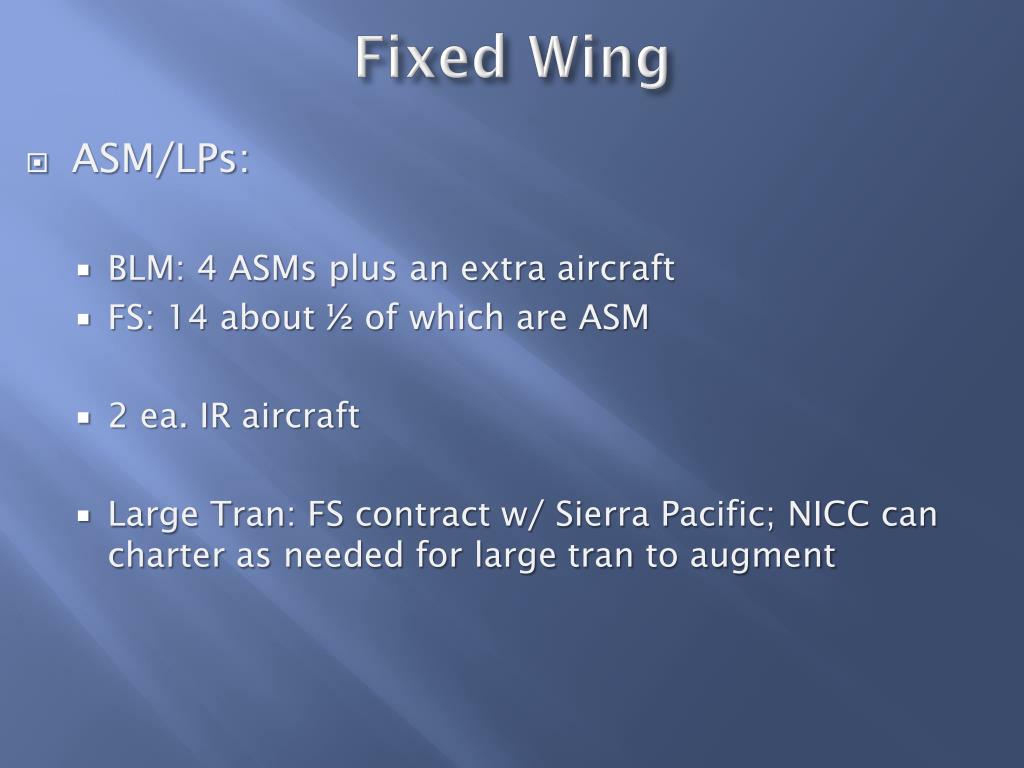 Fixed Wing

ASM/LPs:

BLM: 4 ASMs plus an extra aircraft
FS: 14 about ½ of which are ASM

2 ea. IR aircraft

Large Tran: FS contract w/ Sierra Pacific; NICC can charter as needed for large tran to augment